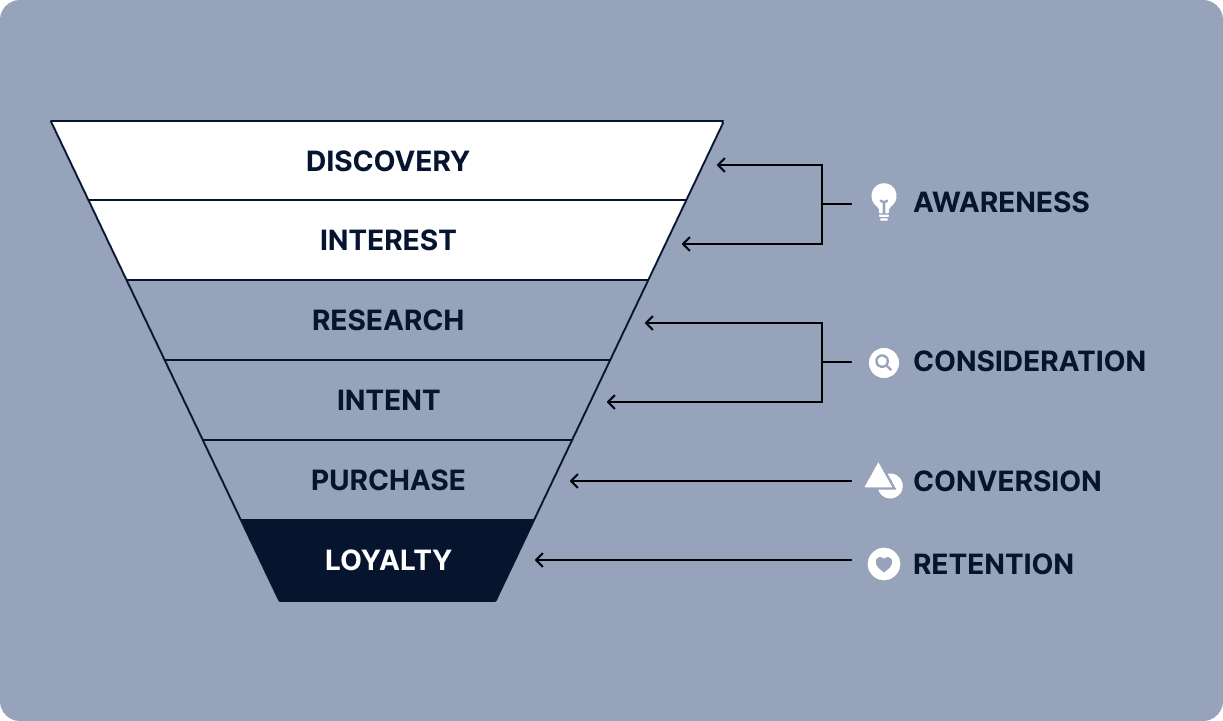 DISCOVERY
INTEREST
RESEARCH
INTENT
PURCHASE
LOYALTY

AWARENESS
CONSIDERATION
CONVERSION
RETENTION